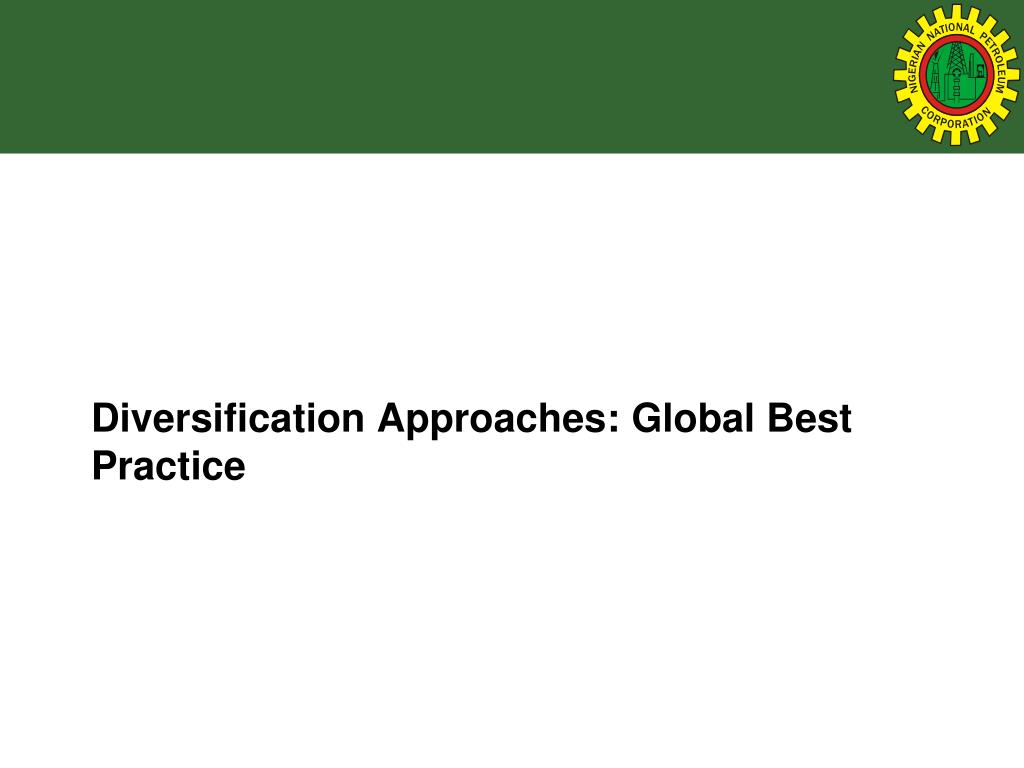 NIGERIAN NATIONAL PETROLEUM CORPORATION

Diversification Approaches: Global Best Practice